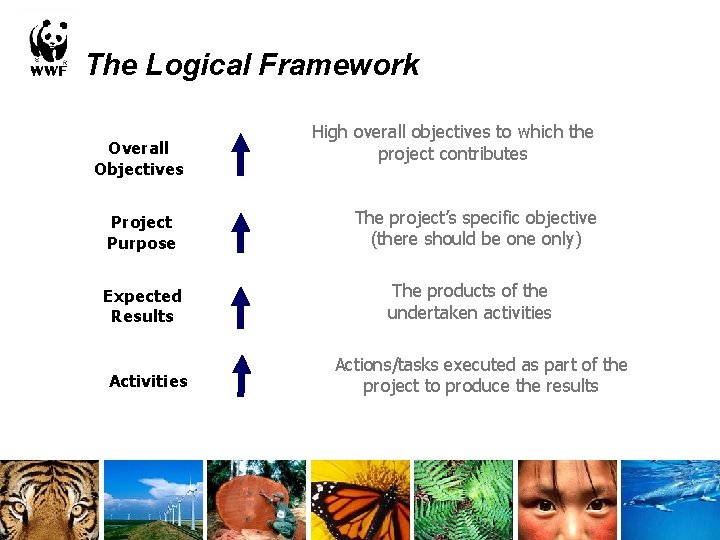 WWF

The Logical Framework

Overall Objectives

High overall objectives to which the project contributes

Project Purpose

The project's specific objective (there should be one only)

Expected Results

The products of the undertaken activities

Activities

Actions/tasks executed as part of the project to produce the results